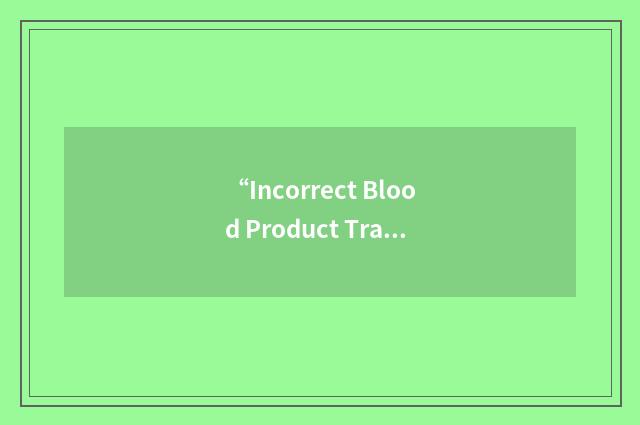 “Incorrect Blood Product Tra...